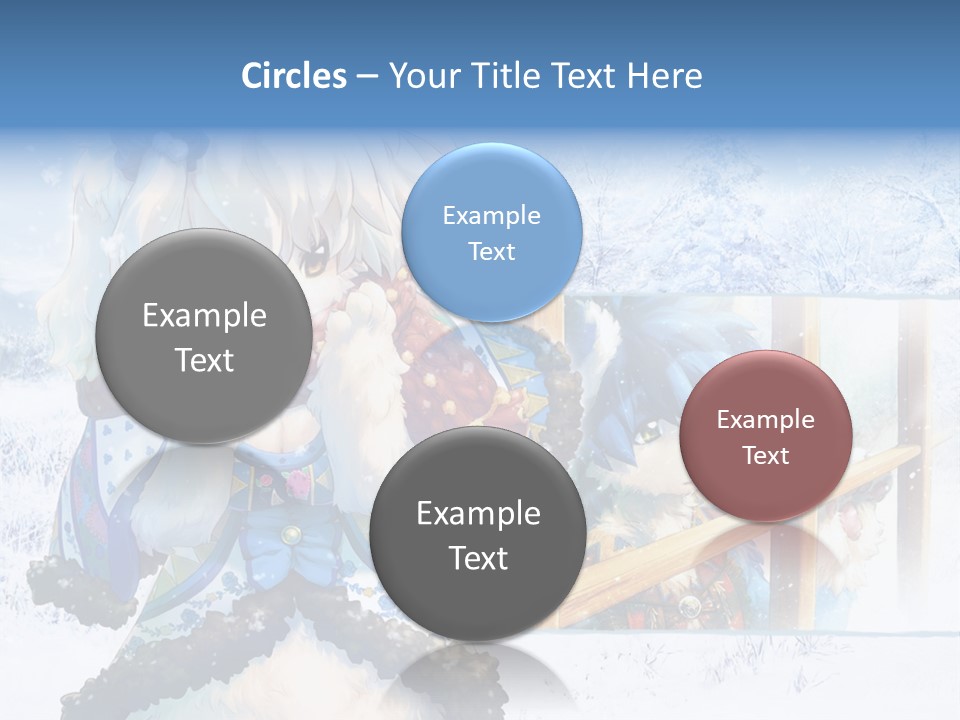 Circles – Your Title Text Here

Example Text

Example Text

Example Text

Example Text